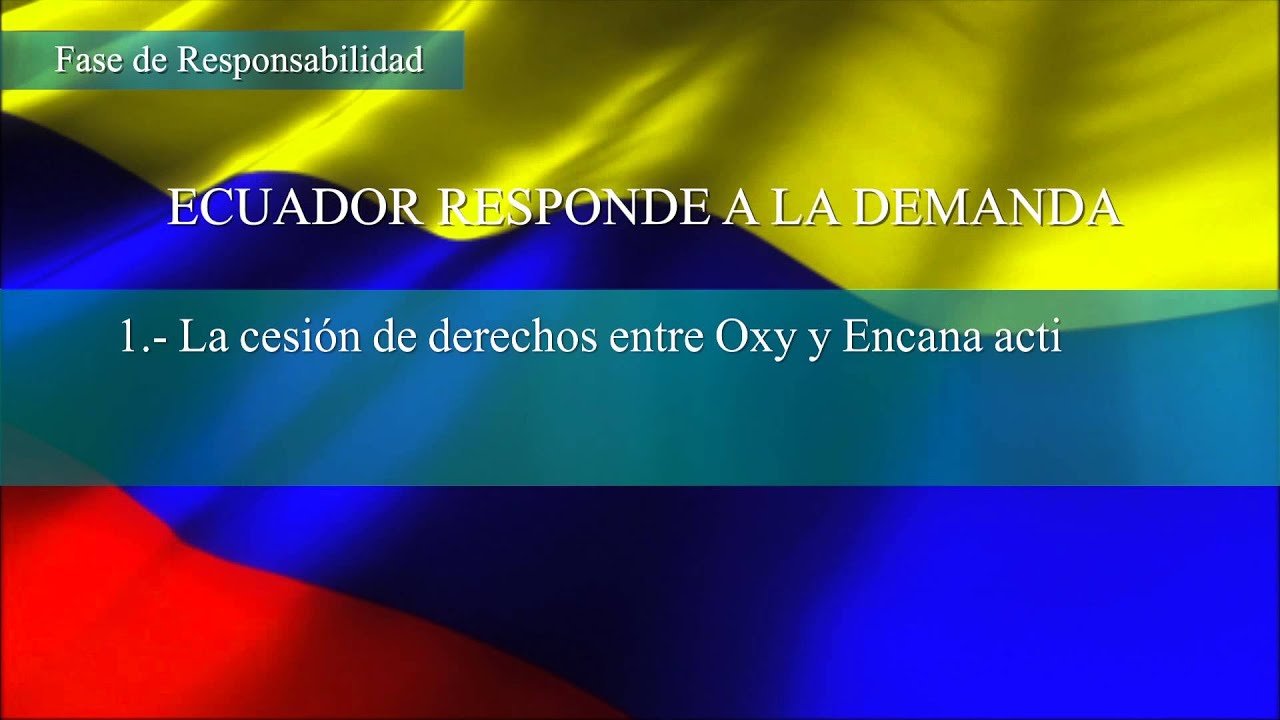 Fase de Responsabilidad

ECUADOR RESPONDE A LA DEMANDA

1.- La cesión de derechos entre Oxy y Encana acti